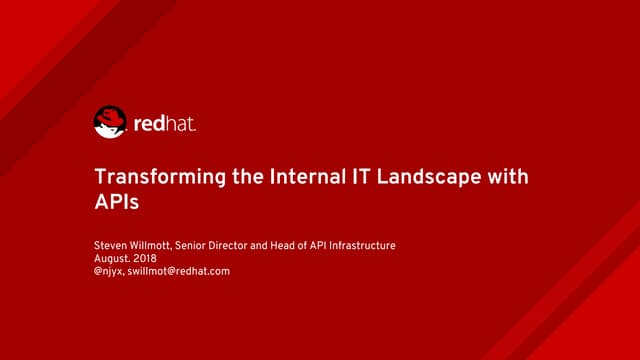 redhat.

Transforming the Internal IT Landscape with APIs

Steven Willmott, Senior Director and Head of API Infrastructure
August. 2018
@njyx, swillmot@redhat.com